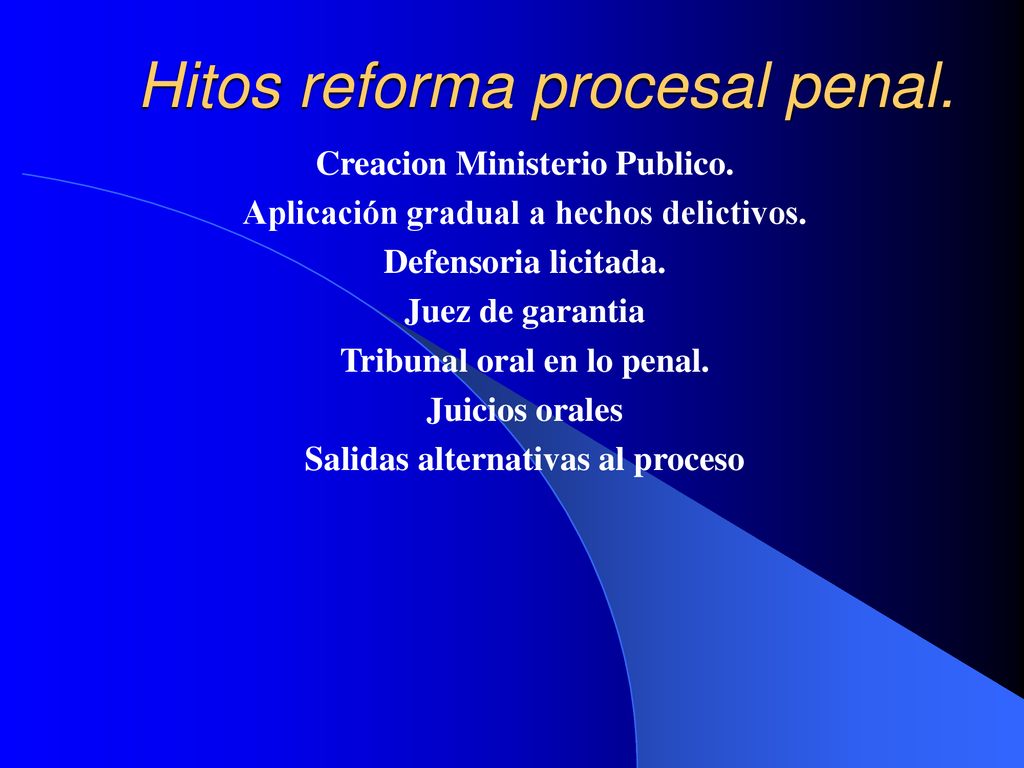 Hitos reforma procesal penal.

Creacion Ministerio Publico.

Aplicación gradual a hechos delictivos.

Defensoria licitada.

Juez de garantia

Tribunal oral en lo penal.

Juicios orales

Salidas alternativas al proceso